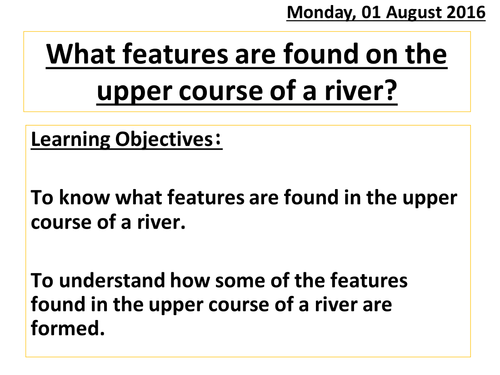 Monday, 01 August 2016

What features are found on the upper course of a river?

Learning Objectives:

To know what features are found in the upper course of a river.

To understand how some of the features found in the upper course of a river are formed.